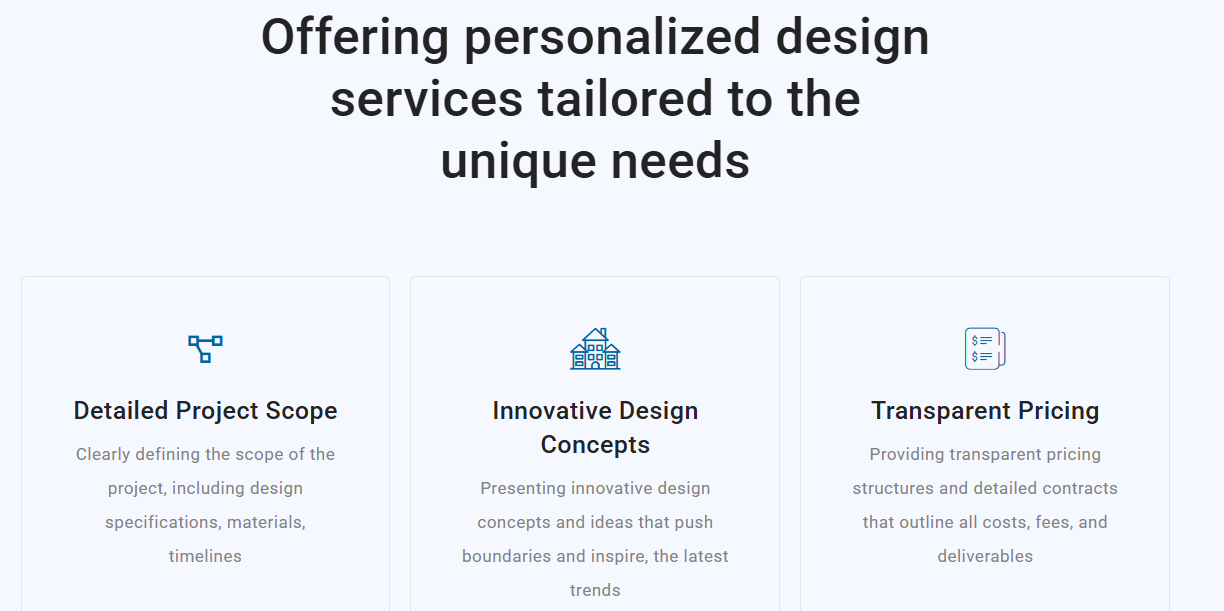 Offering personalized design services tailored to the unique needs

Detailed Project Scope

Clearly defining the scope of the project, including design specifications, materials, timelines

Innovative Design Concepts

Presenting innovative design concepts and ideas that push boundaries and inspire, the latest trends

Transparent Pricing

Providing transparent pricing structures and detailed contracts that outline all costs, fees, and deliverables